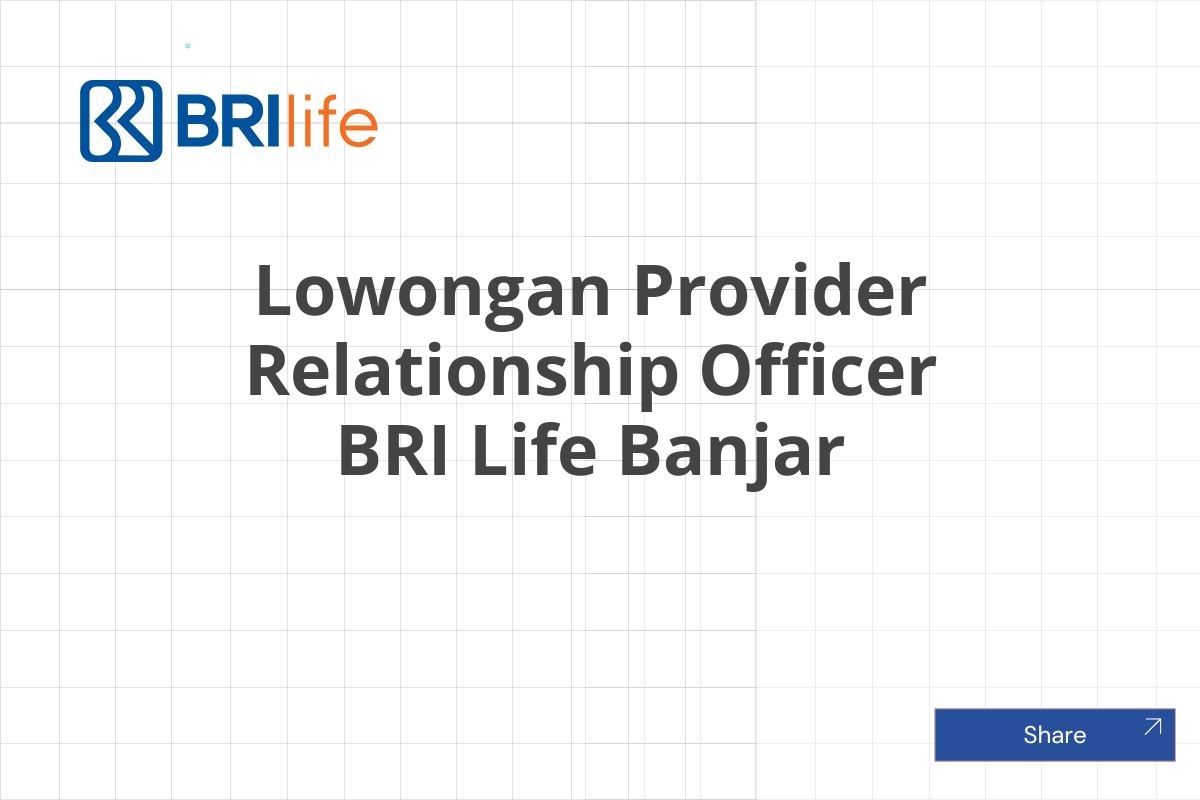 BRIlife

Lowongan Provider Relationship Officer BRI Life Banjar

Share